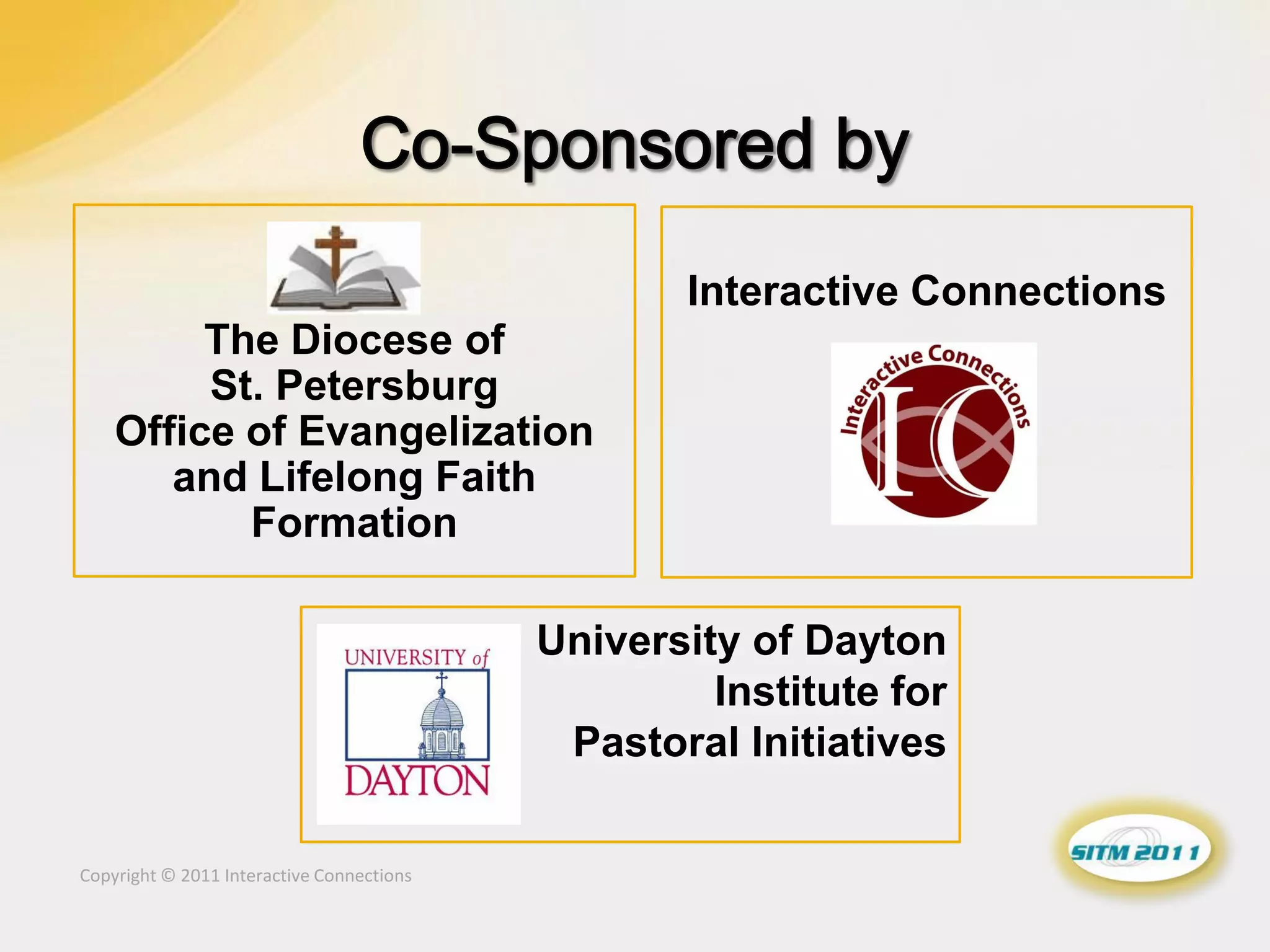 Co-Sponsored by

The Diocese of
St. Petersburg
Office of Evangelization and Lifelong Faith Formation

Interactive Connections

Interactive Connections
IC

UNIVERSITY of
DAYTON

University of Dayton
Institute for
Pastoral Initiatives

Copyright © 2011 Interactive Connections

SITM 2011